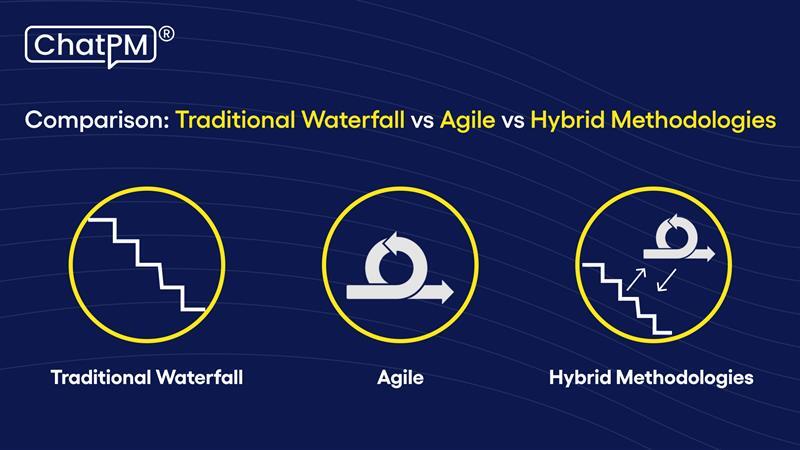 ChatPM®

Comparison: Traditional Waterfall vs Agile vs Hybrid Methodologies

Traditional Waterfall

Agile

Hybrid Methodologies